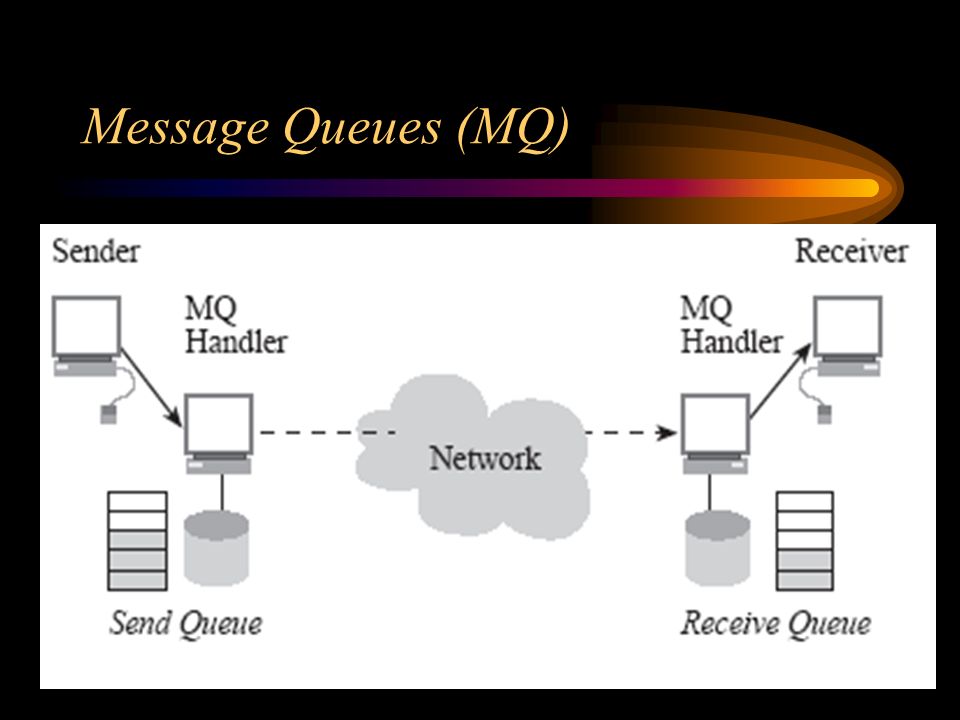 Message Queues (MQ)

Sender

MQ Handler

Network

MQ Handler

Receiver

Send Queue

Receive Queue